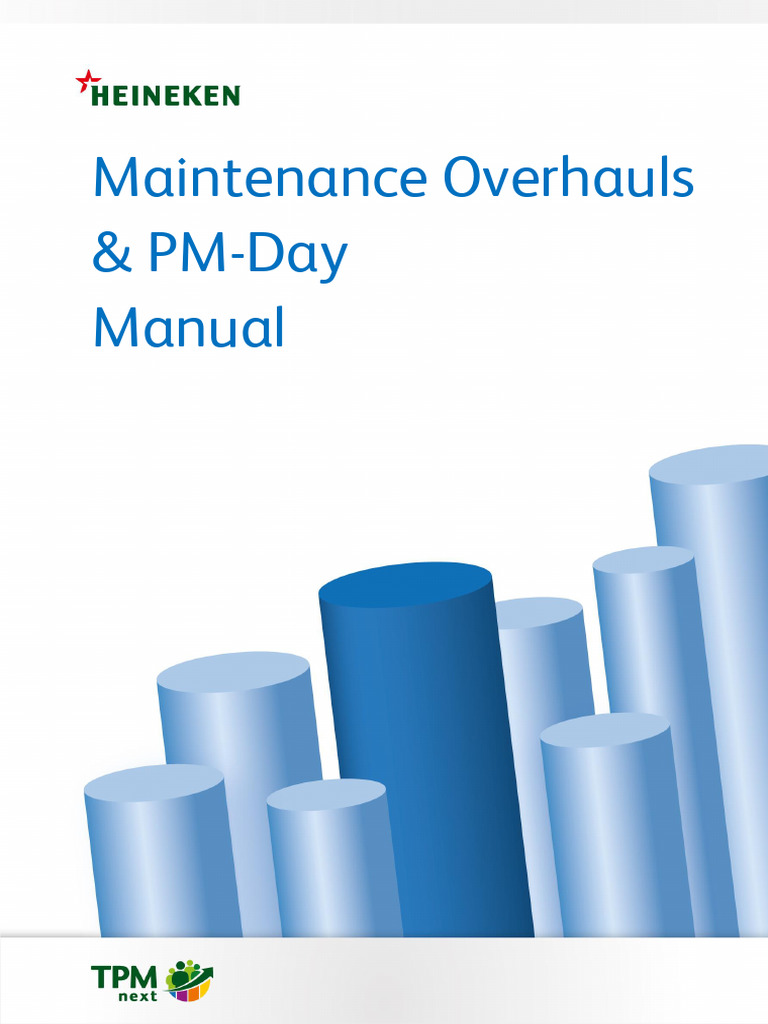 HEINEKEN

Maintenance Overhauls & PM-Day Manual

TPM next